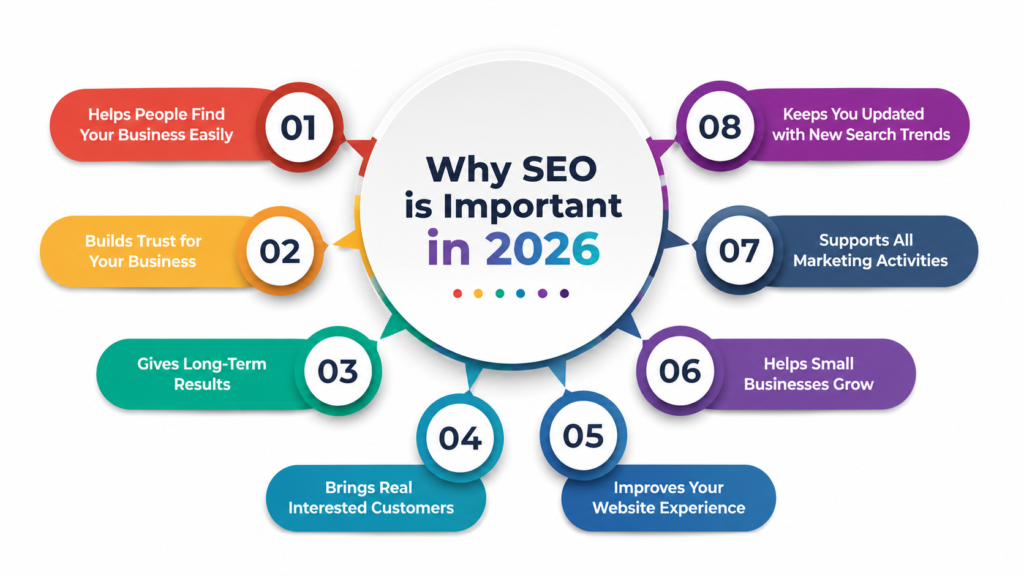 Why SEO is Important in 2026

01 Helps People Find Your Business Easily

02 Builds Trust for Your Business

03 Gives Long-Term Results

04 Brings Real Interested Customers

05 Improves Your Website Experience

06 Helps Small Businesses Grow

07 Supports All Marketing Activities

08 Keeps You Updated with New Search Trends